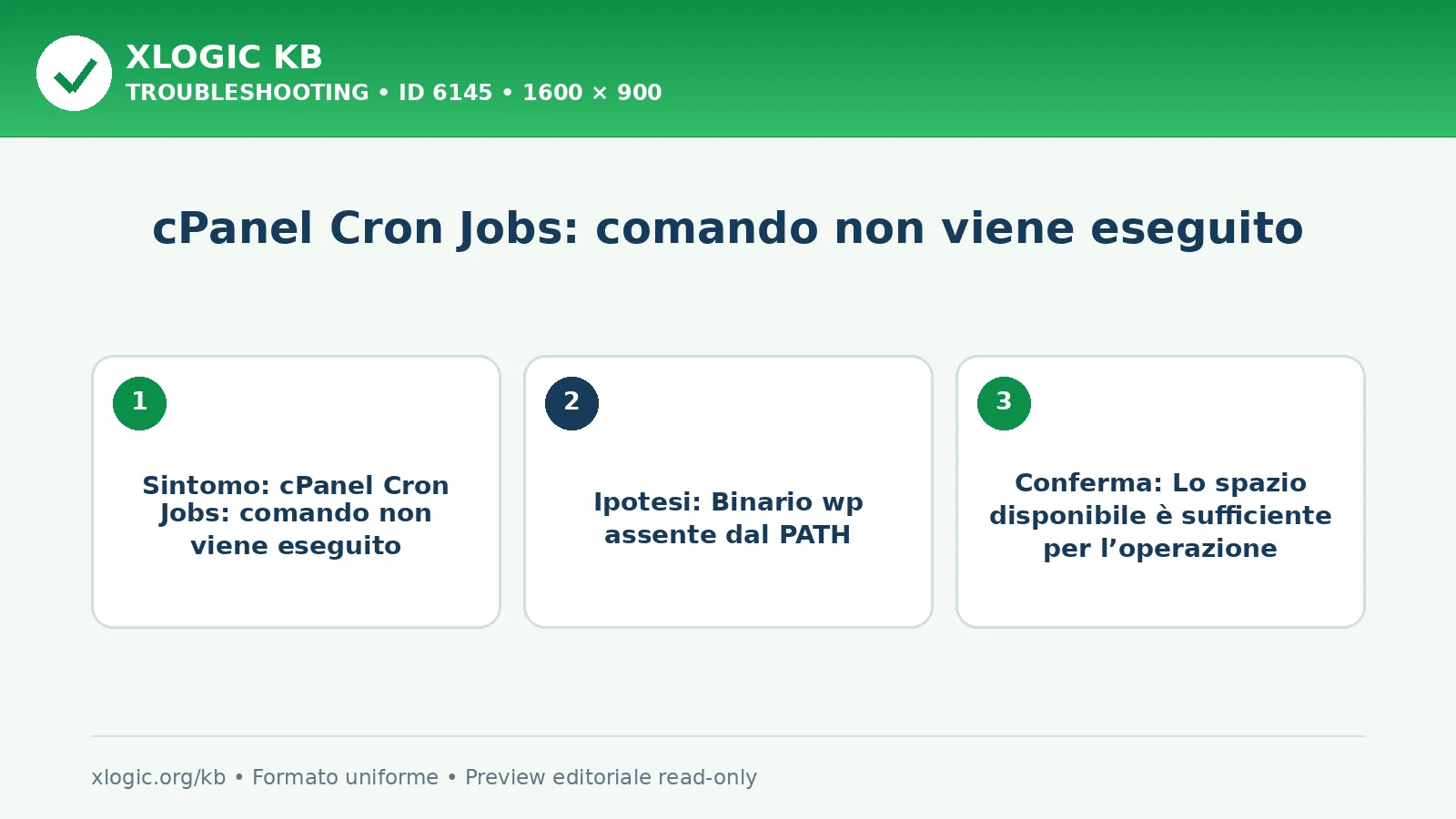 XLOGIC KB
TROUBLESHOOTING • ID 6145 • 1600 × 900

cPanel Cron Jobs: comando non viene eseguito

1

Sintomo: cPanel Cron Jobs: comando non viene eseguito

2

Ipotesi: Binario wp assente dal PATH

3

Conferma: Lo spazio disponibile è sufficiente per l’operazione

xlogic.org/kb • Formato uniforme • Preview editoriale read-only